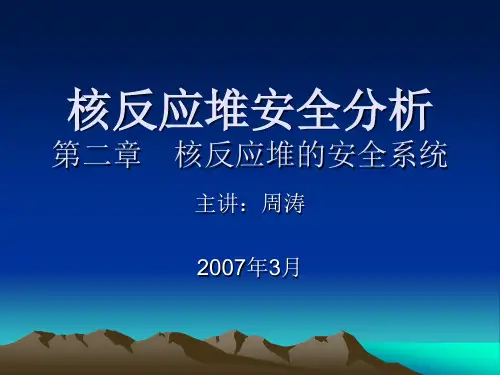 核反应堆安全分析
第二章　核反应堆的安全系统

主讲：周涛

2007年3月